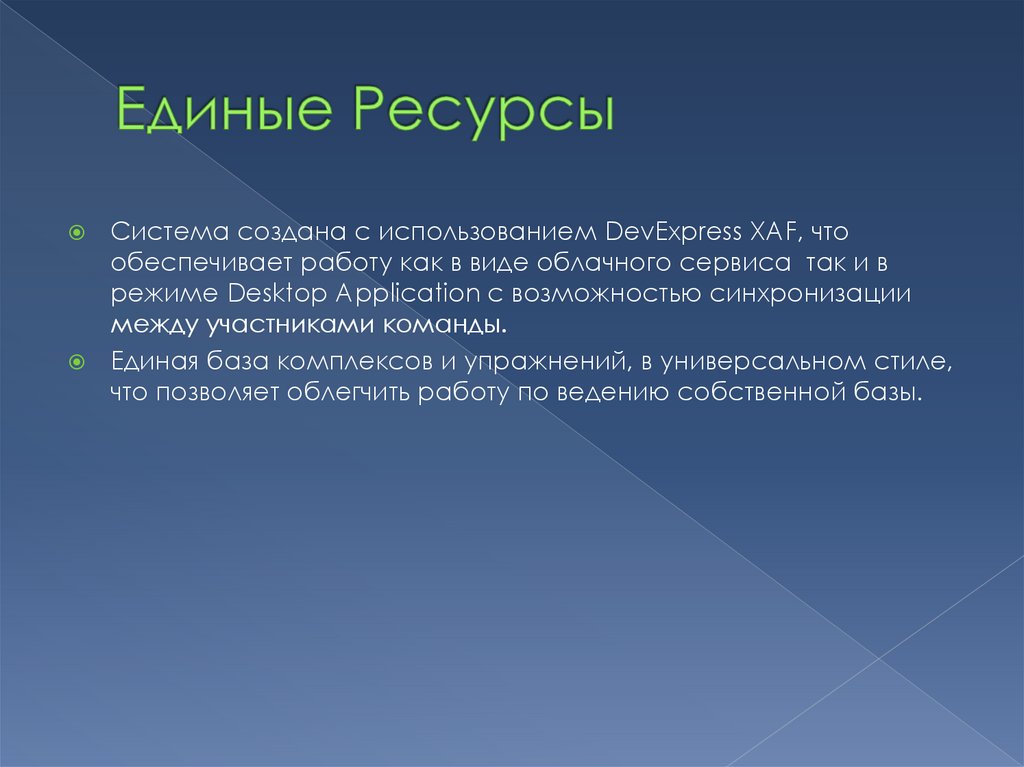 Единые Ресурсы

Система создана с использованием DevExpress XAF, что обеспечивает работу как в виде облачного сервиса так и в режиме Desktop Application с возможностью синхронизации между участниками команды.

Единая база комплексов и упражнений, в универсальном стиле, что позволяет облегчить работу по ведению собственной базы.